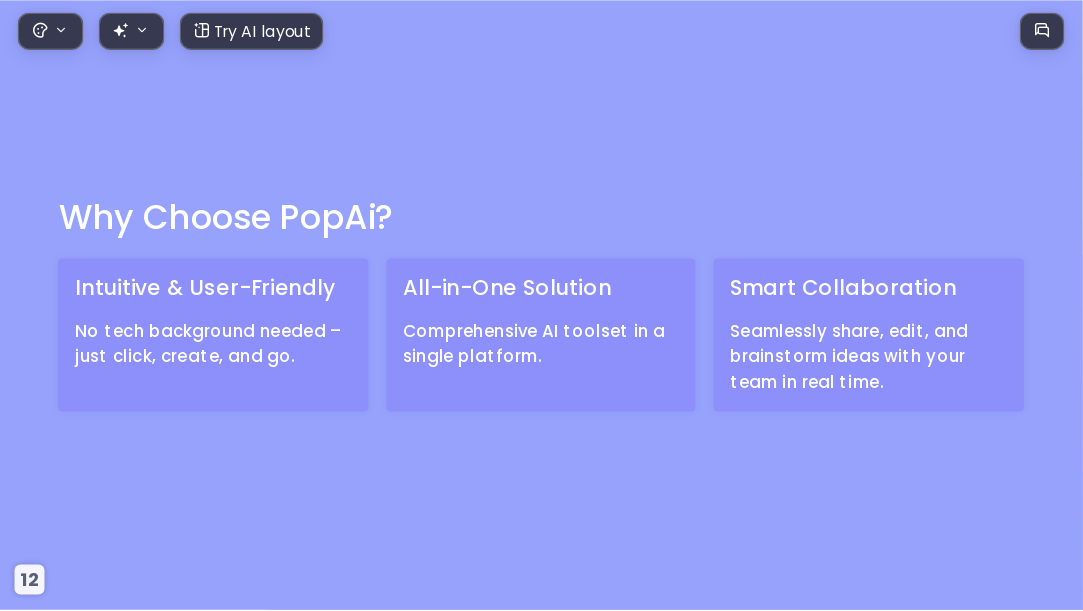 Try AI layout

Why Choose PopAi?

Intuitive & User-Friendly

No tech background needed – just click, create, and go.

All-in-One Solution

Comprehensive AI toolset in a single platform.

Smart Collaboration

Seamlessly share, edit, and brainstorm ideas with your team in real time.

12